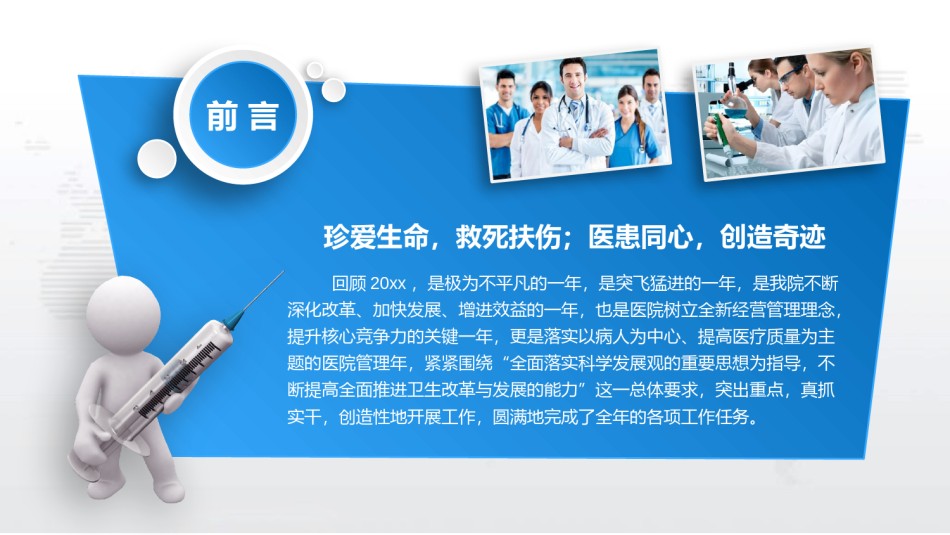 前言

珍爱生命，救死扶伤；医患同心，创造奇迹

回顾 20xx ，是极为不平凡的一年，是突飞猛进的一年，是我院不断深化改革、加快发展、增进效益的一年，也是医院树立全新经营管理理念，提升核心竞争力的关键一年，更是落实以病人为中心、提高医疗质量为主题的医院管理年，紧紧围绕“全面落实科学发展观的重要思想为指导，不断提高全面推进卫生改革与发展的能力”这一总体要求，突出重点，真抓实干，创造性地开展工作，圆满地完成了全年的各项工作任务。